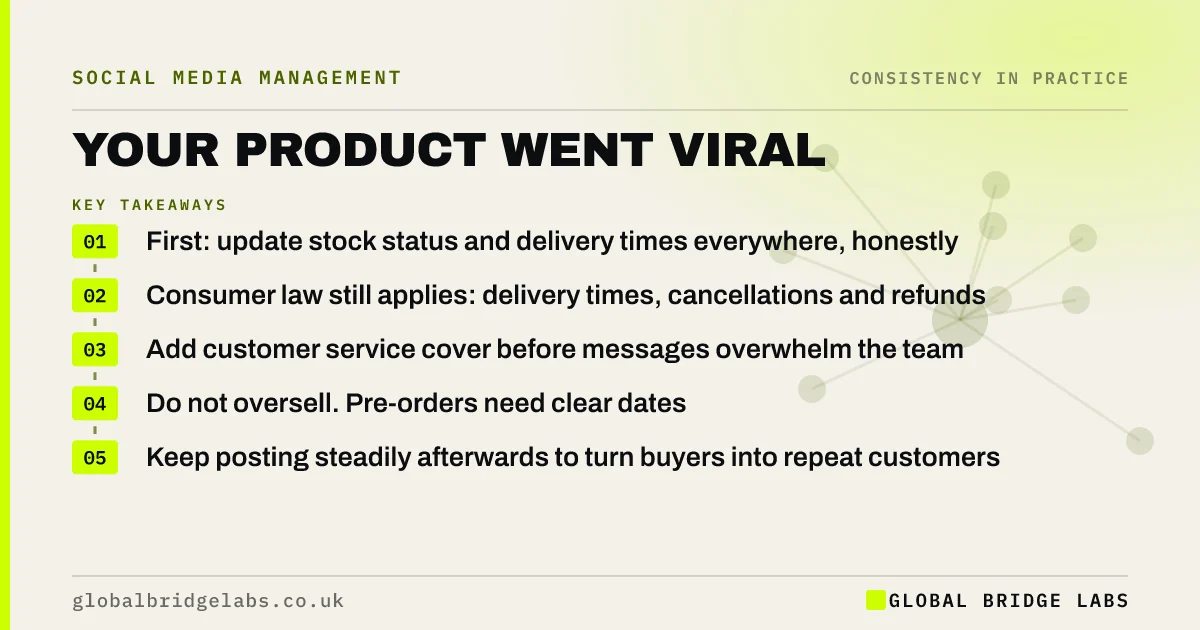 SOCIAL MEDIA MANAGEMENT

CONSISTENCY IN PRACTICE

YOUR PRODUCT WENT VIRAL

KEY TAKEAWAYS

01 First: update stock status and delivery times everywhere, honestly

02 Consumer law still applies: delivery times, cancellations and refunds

03 Add customer service cover before messages overwhelm the team

04 Do not oversell. Pre-orders need clear dates

05 Keep posting steadily afterwards to turn buyers into repeat customers

globalbridgelabs.co.uk

GLOBAL BRIDGE LABS